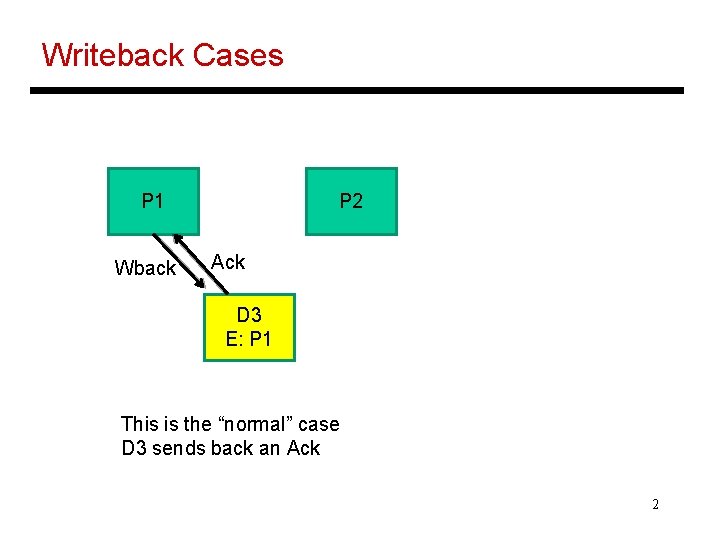 Writeback Cases

P1

P2

Wback

Ack

D3
E: P1

This is the “normal” case
D3 sends back an Ack

2